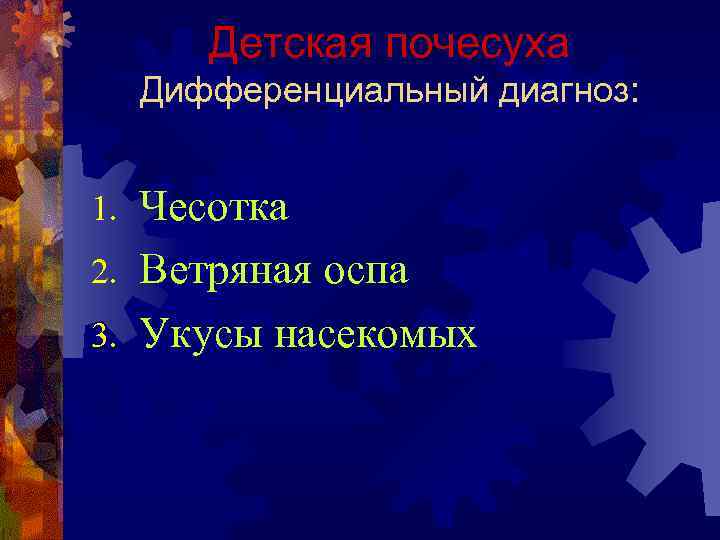 Детская почесуха
Дифференциальный диагноз:

1. Чесотка
2. Ветряная оспа
3. Укусы насекомых